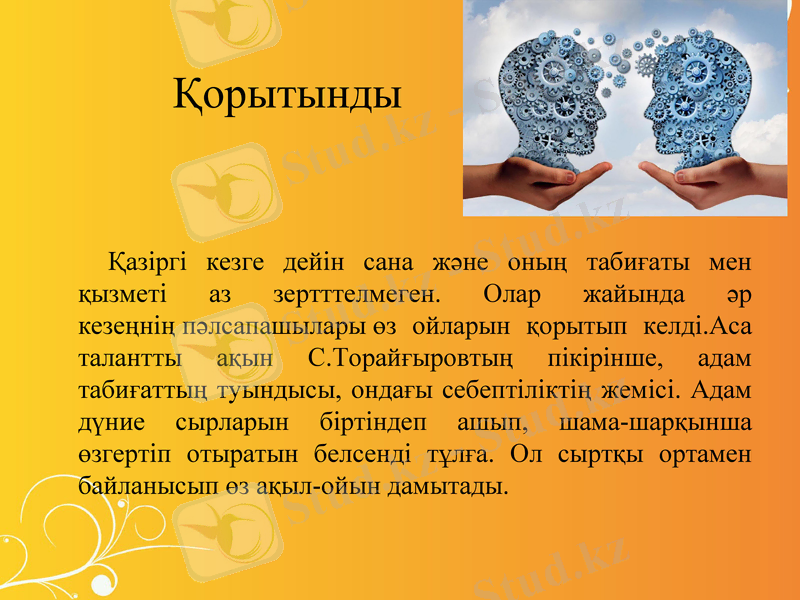 Қорытынды

Қазіргі кезге дейін сана және оның табиғаты мен қызметі аз зертттелмеген. Олар жайында әр кезеңнің пәлсапашылары өз ойларын қорытып келді.Аса талантты ақын С.Торайғыровтың пікірінше, адам табиғаттың туындысы, ондағы себептіліктің жемісі. Адам дүние сырларын біртіндеп ашып, шама-шарқынша өзгертіп отыратын белсенді тұлға. Ол сыртқы ортамен байланысып өз ақыл-ойын дамытады.

Stud.kz